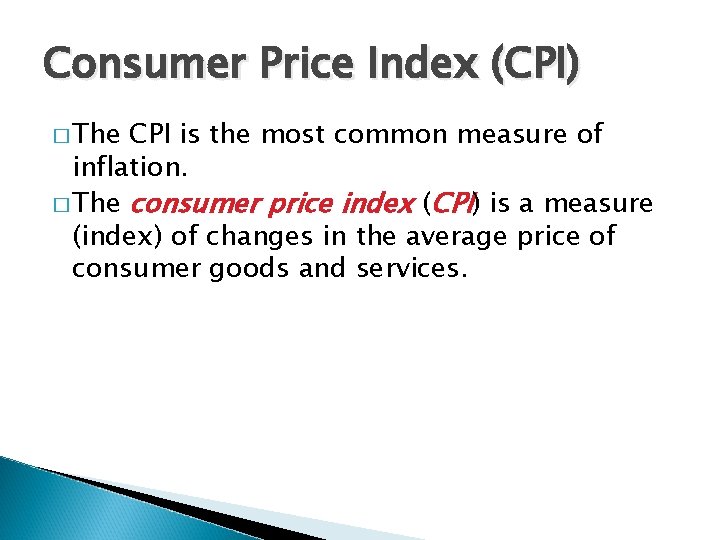 Consumer Price Index (CPI)

□ The CPI is the most common measure of inflation.

□ The consumer price index (CPI) is a measure (index) of changes in the average price of consumer goods and services.